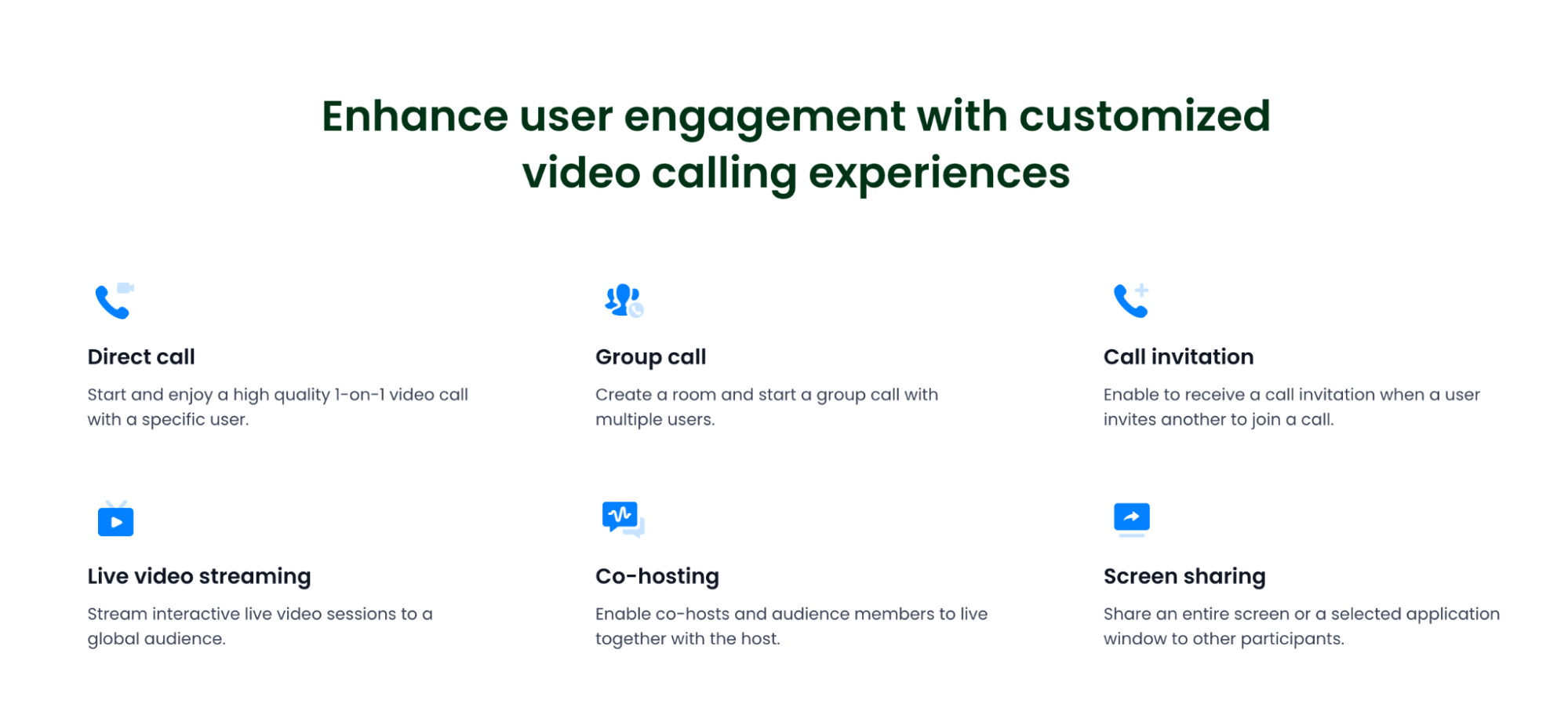 Enhance user engagement with customized video calling experiences

Direct call

Start and enjoy a high quality 1-on-1 video call with a specific user.

Group call

Create a room and start a group call with multiple users.

Call invitation

Enable to receive a call invitation when a user invites another to join a call.

Live video streaming

Stream interactive live video sessions to a global audience.

Co-hosting

Enable co-hosts and audience members to live together with the host.

Screen sharing

Share an entire screen or a selected application window to other participants.